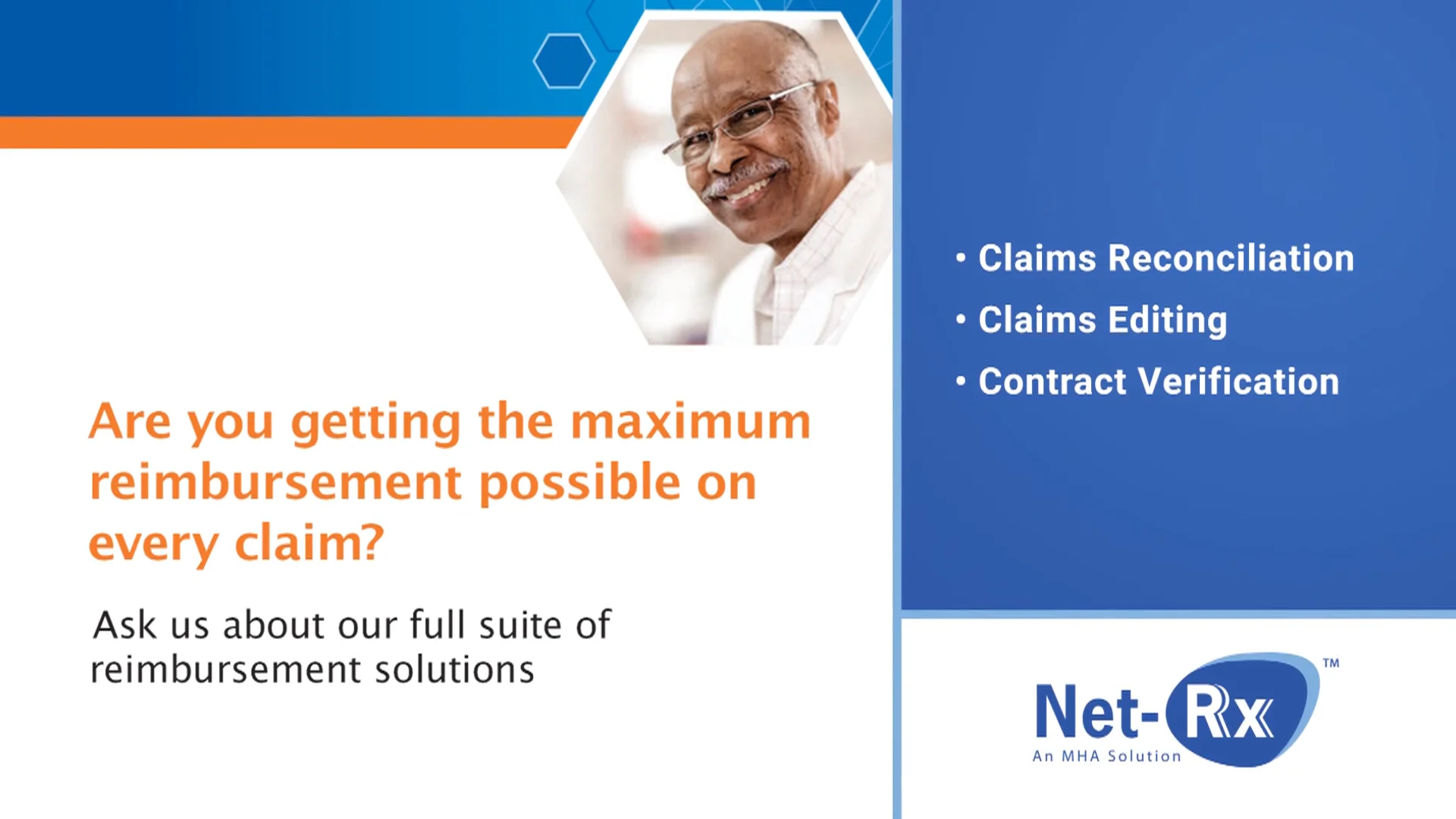 Are you getting the maximum reimbursement possible on every claim?

Ask us about our full suite of reimbursement solutions

• Claims Reconciliation
• Claims Editing
• Contract Verification

Net-Rx™
An MHA Solution